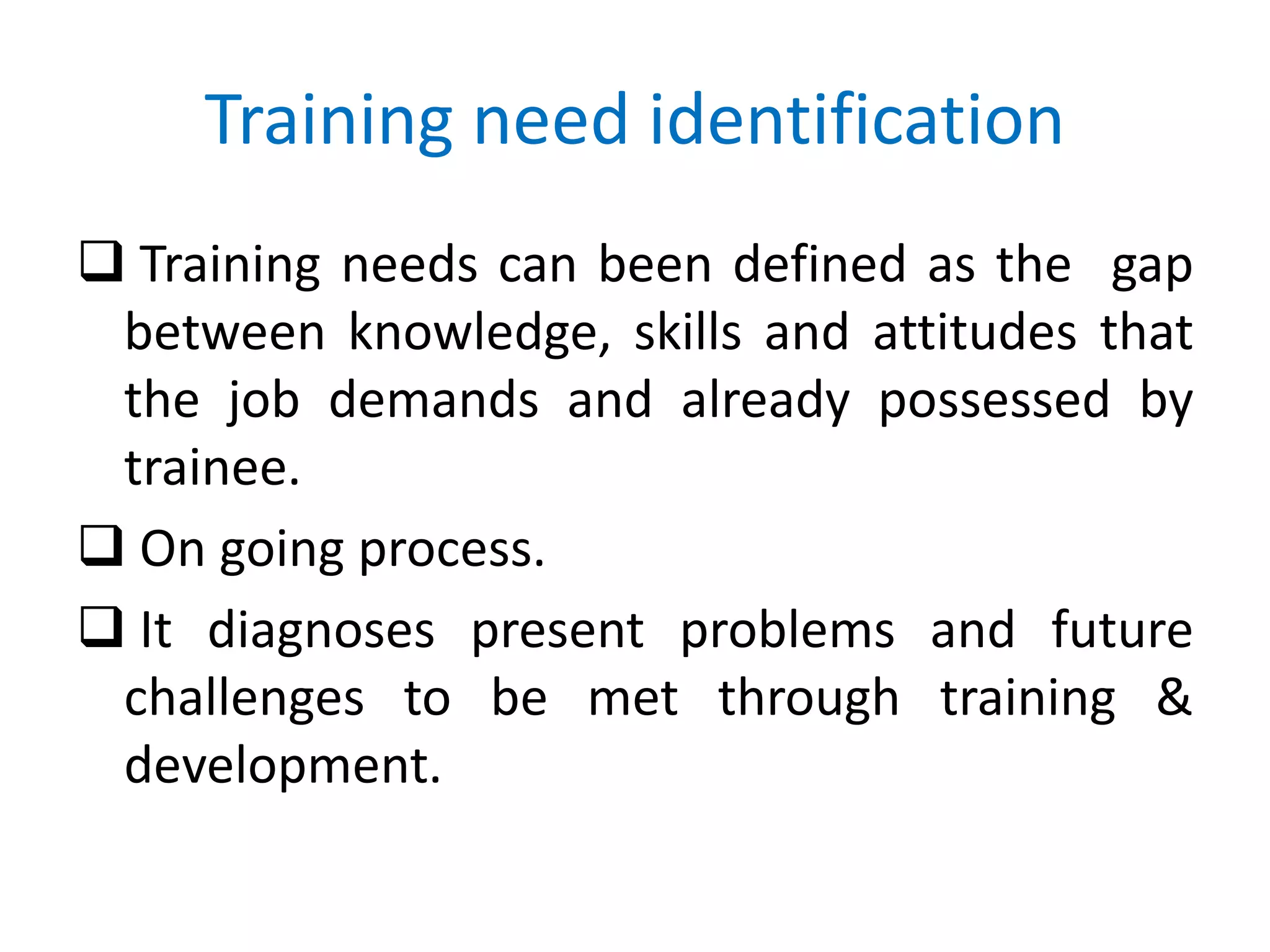 Training need identification

❑ Training needs can been defined as the gap between knowledge, skills and attitudes that the job demands and already possessed by trainee.

❑ On going process.

❑ It diagnoses present problems and future challenges to be met through training & development.